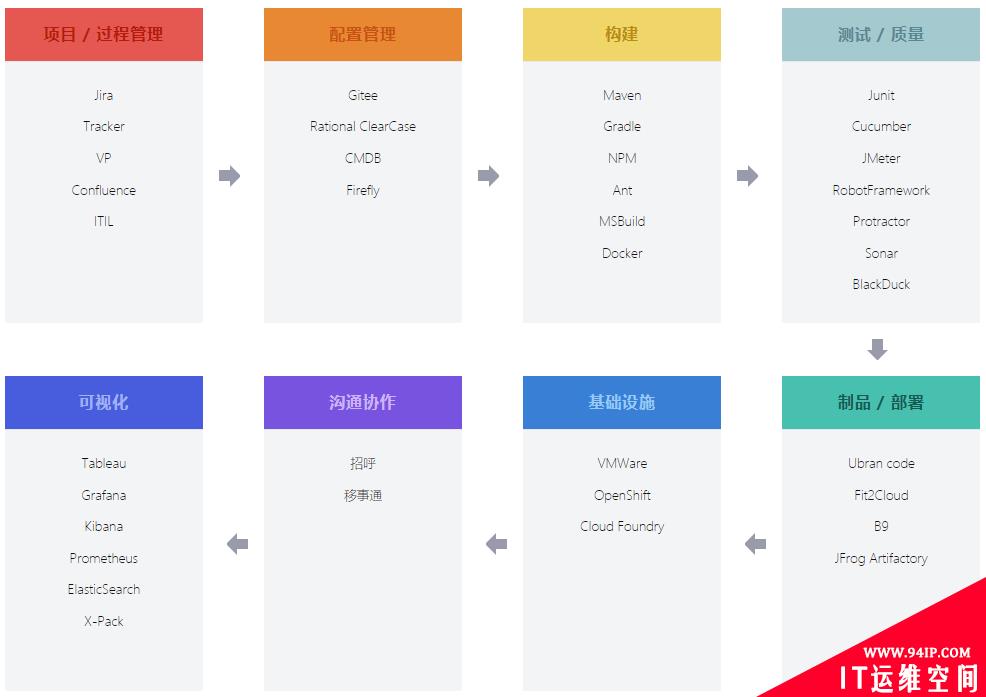 项目 / 过程管理

Jira
Tracker
VP
Confluence
ITIL

配置管理

Gitee
Rational ClearCase
CMDB
Firefly

构建

Maven
Gradle
NPM
Ant
MSBuild
Docker

测试 / 质量

Junit
Cucumber
JMeter
RobotFramework
Protractor
Sonar
BlackDuck

制品 / 部署

Ubran code
Fit2Cloud
B9
JFrog Artifactory

基础设施

VMWare
OpenShift
Cloud Foundry

沟通协作

招呼
移事通

可视化

Tableau
Grafana
Kibana
Prometheus
ElasticSearch
X-Pack

WWW.94IP.COM
IT运维空间